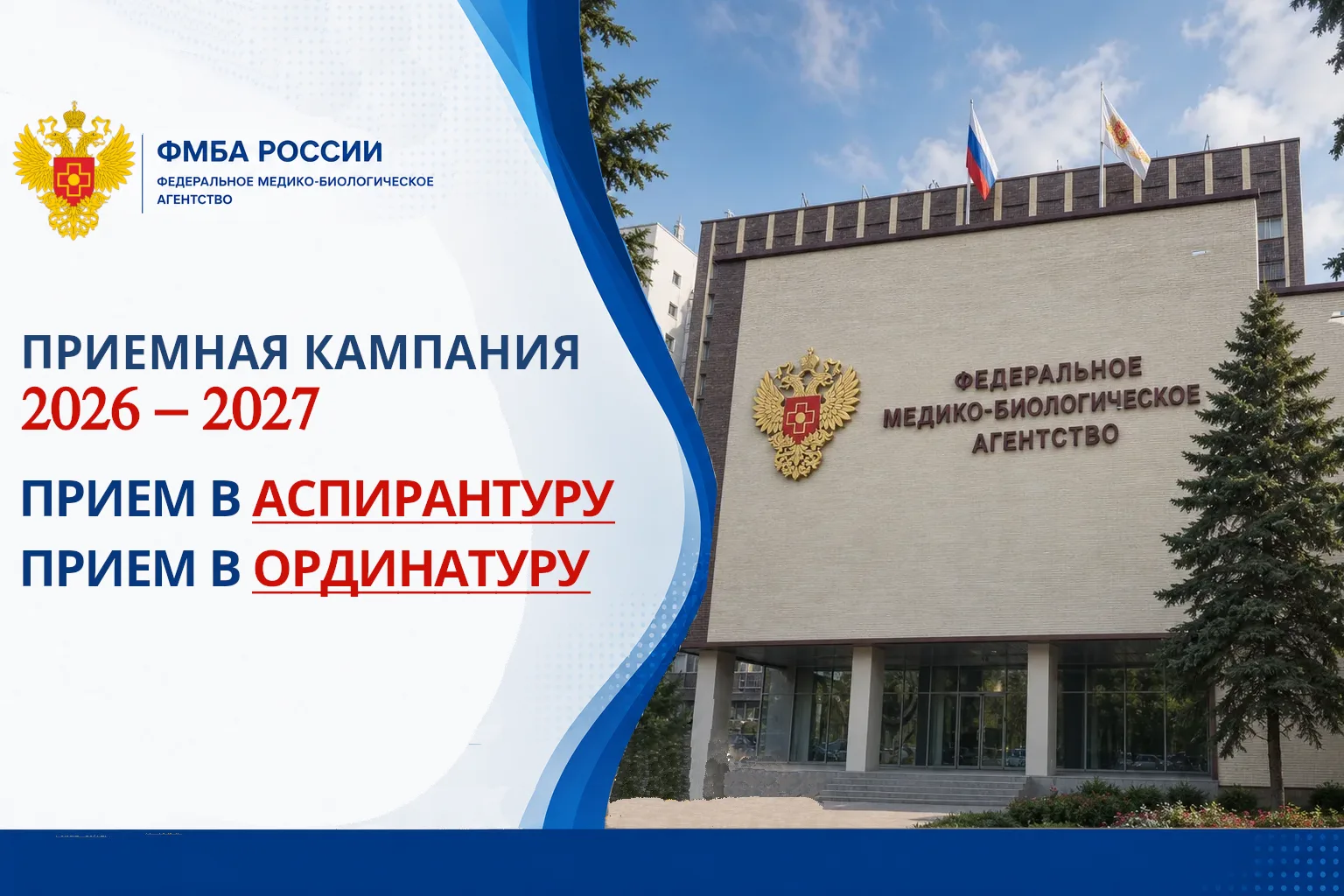 ФМБА РОССИИ
ФЕДЕРАЛЬНОЕ МЕДИКО-БИОЛОГИЧЕСКОЕ АГЕНТСТВО

ПРИЕМНАЯ КАМПАНИЯ
2026 – 2027

ПРИЕМ В АСПИРАНТУРУ
ПРИЕМ В ОРДИНАТУРУ

ФЕДЕРАЛЬНОЕ МЕДИКО-БИОЛОГИЧЕСКОЕ АГЕНТСТВО